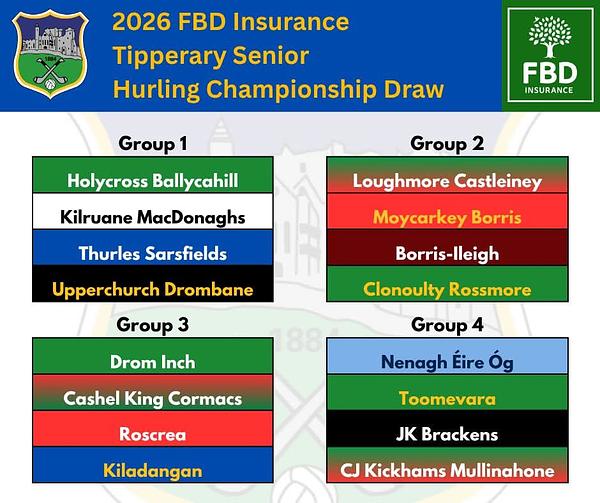 1884

2026 FBD Insurance
Tipperary Senior
Hurling Championship Draw

FBD
INSURANCE

Group 1

Holycross Ballycahill
Kilruane MacDonaghs
Thurles Sarsfields
Upperchurch Drombane

Group 2

Loughmore Castleiney
Moycarkey Borris
Borris-Ileigh
Clonoulty Rossmore

Group 3

Drom Inch
Cashel King Cormacs
Roscrea
Kiladangan

Group 4

Nenagh Éire Óg
Toomevara
JK Brackens
CJ Kickhams Mullinahone